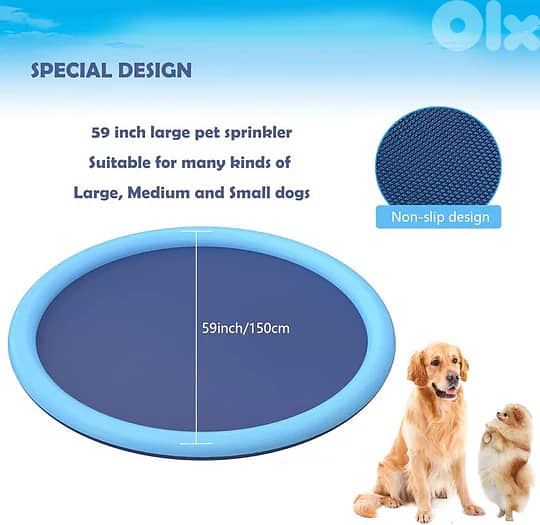 olx

SPECIAL DESIGN

59 inch large pet sprinkler
Suitable for many kinds of
Large, Medium and Small dogs

Non-slip design

59inch/150cm